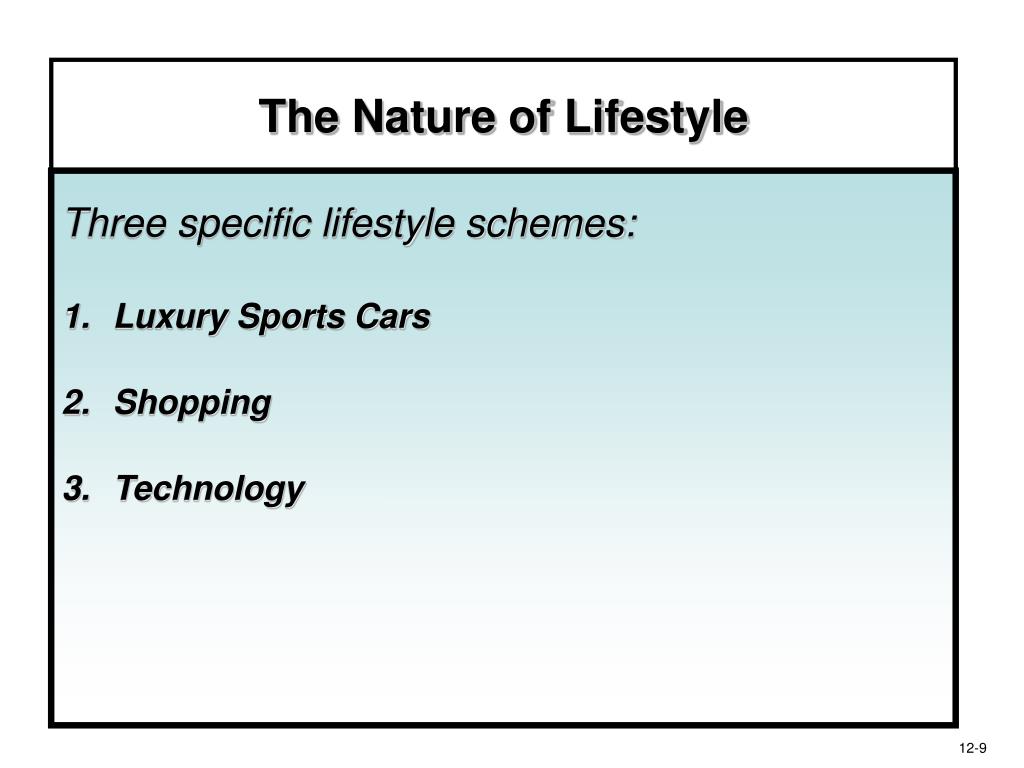 The Nature of Lifestyle

Three specific lifestyle schemes:

1. Luxury Sports Cars

2. Shopping

3. Technology

12-9